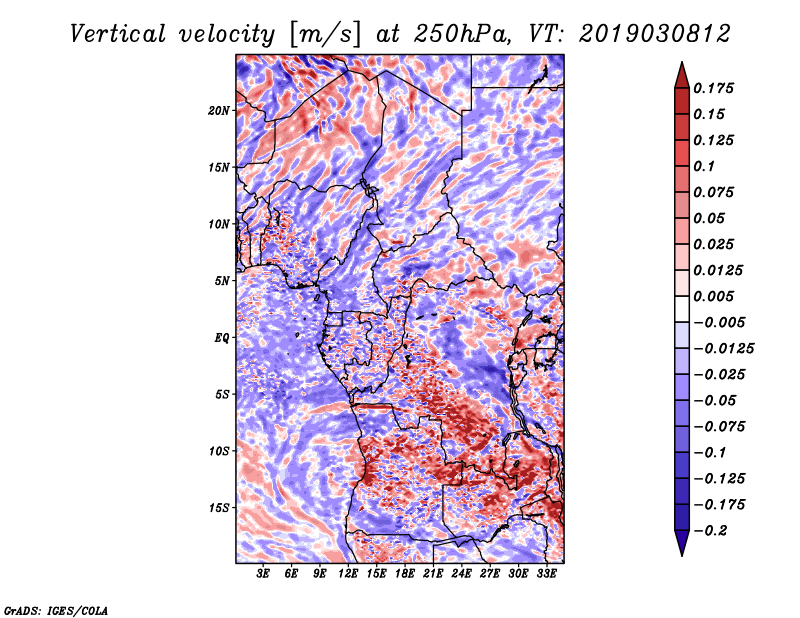 Vertical velocity [m/s] at 250hPa, VT: 2019030812

20N
15N
10N
5N
EQ
5S
10S
15S

3E 6E 9E 12E 15E 18E 21E 24E 27E 30E 33E

0.175
0.15
0.125
0.1
0.075
0.05
0.025
0.0125
0.005
−0.005
−0.0125
−0.025
−0.05
−0.075
−0.1
−0.125
−0.175
−0.2

GrADS: IGES/COLA